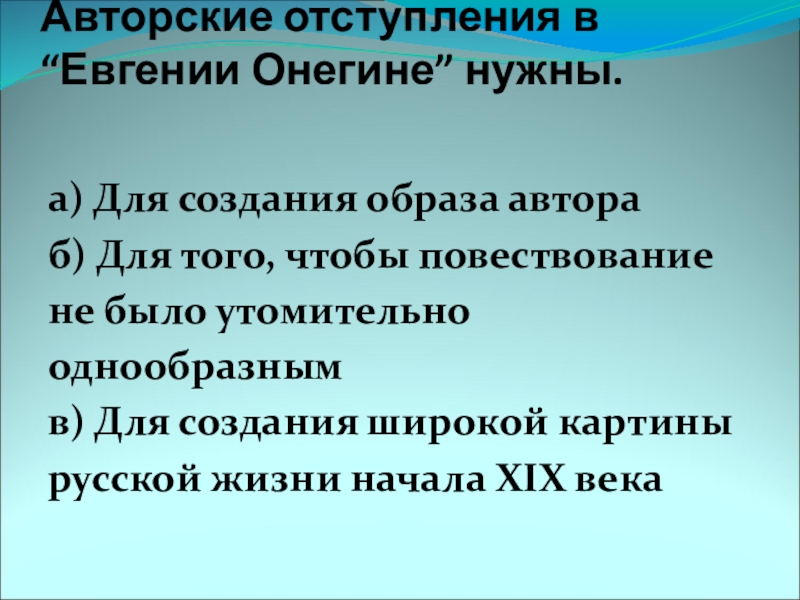 Авторские отступления в “Евгении Онегине” нужны.

а) Для создания образа автора
б) Для того, чтобы повествование не было утомительно однообразным
в) Для создания широкой картины русской жизни начала XIX века